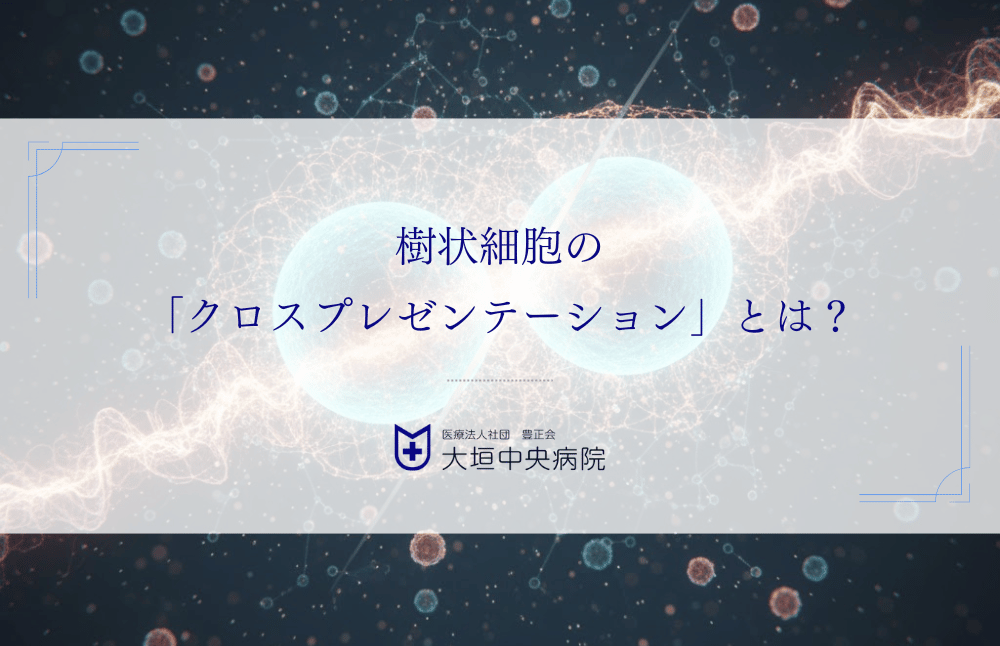 樹状細胞の
「クロスプレゼンテーション」とは？

医療法人社団　豊正会
大垣中央病院